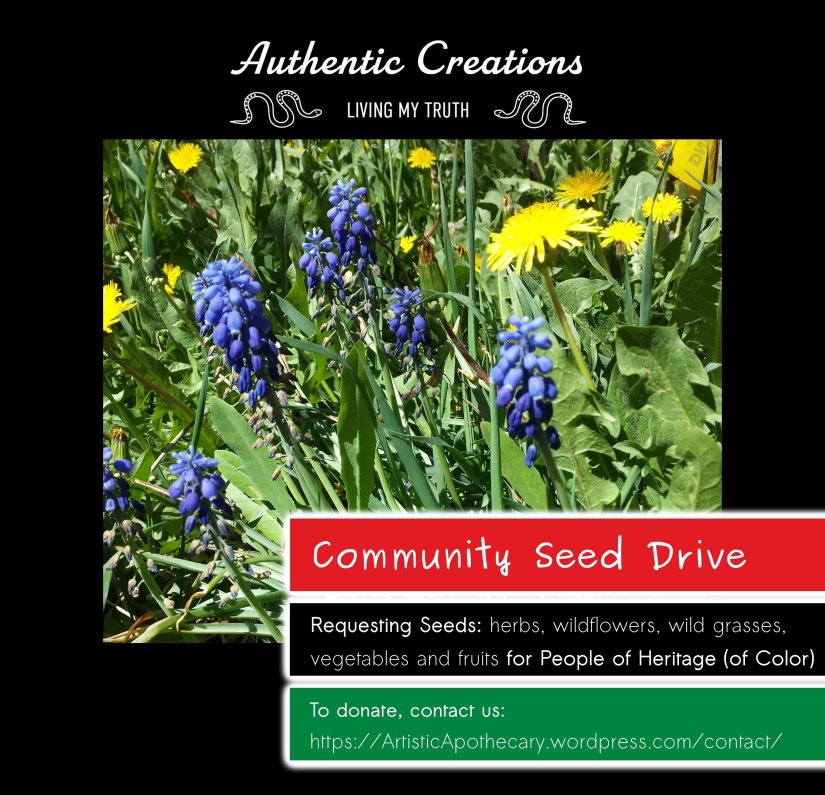 Authentic Creations

LIVING MY TRUTH

Community Seed Drive

Requesting Seeds: herbs, wildflowers, wild grasses, vegetables and fruits for People of Heritage (of Color)

To donate, contact us:
https://ArtisticApothecary.wordpress.com/contact/